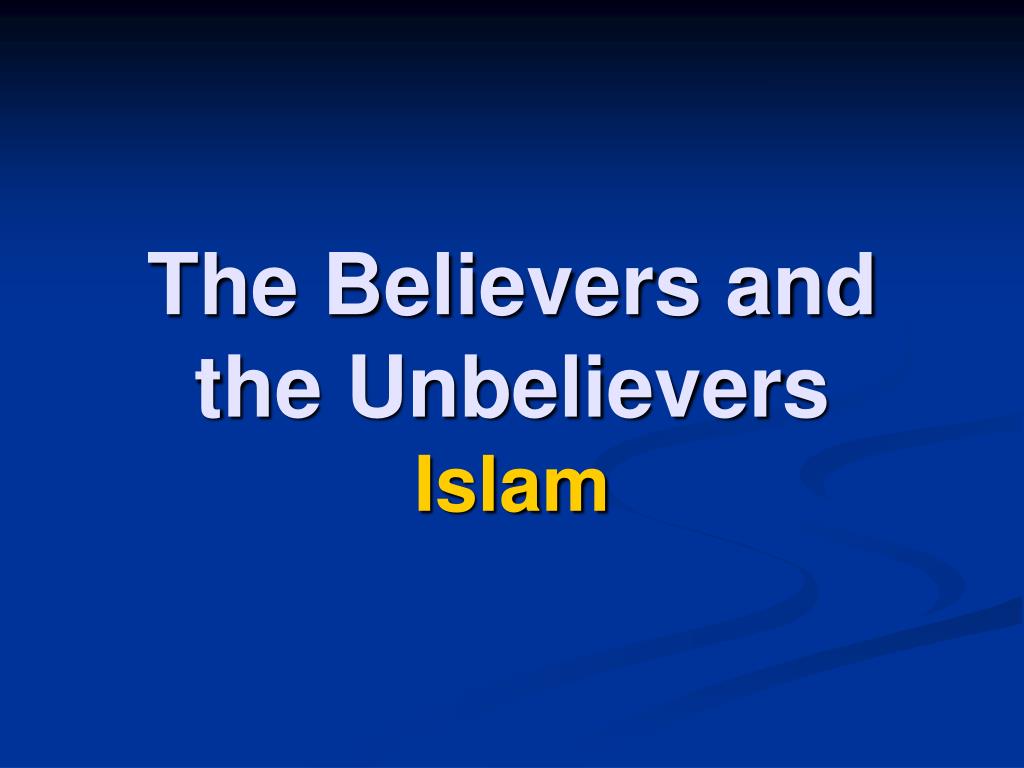 The Believers and the Unbelievers
Islam